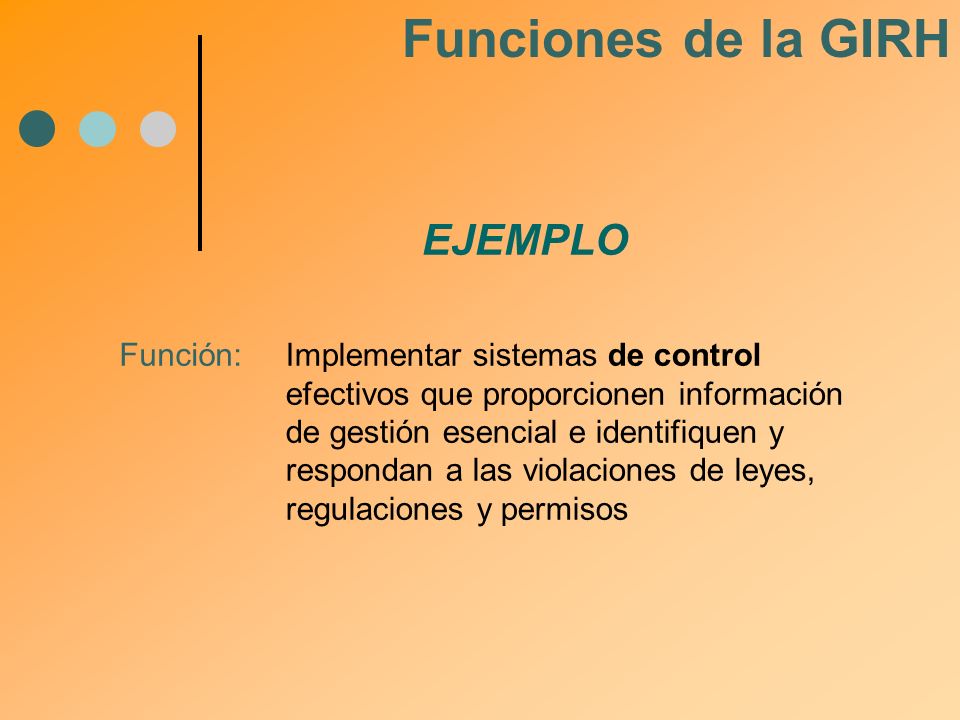 Funciones de la GIRH

EJEMPLO

Función: Implementar sistemas de control efectivos que proporcionen información de gestión esencial e identifiquen y respondan a las violaciones de leyes, regulaciones y permisos